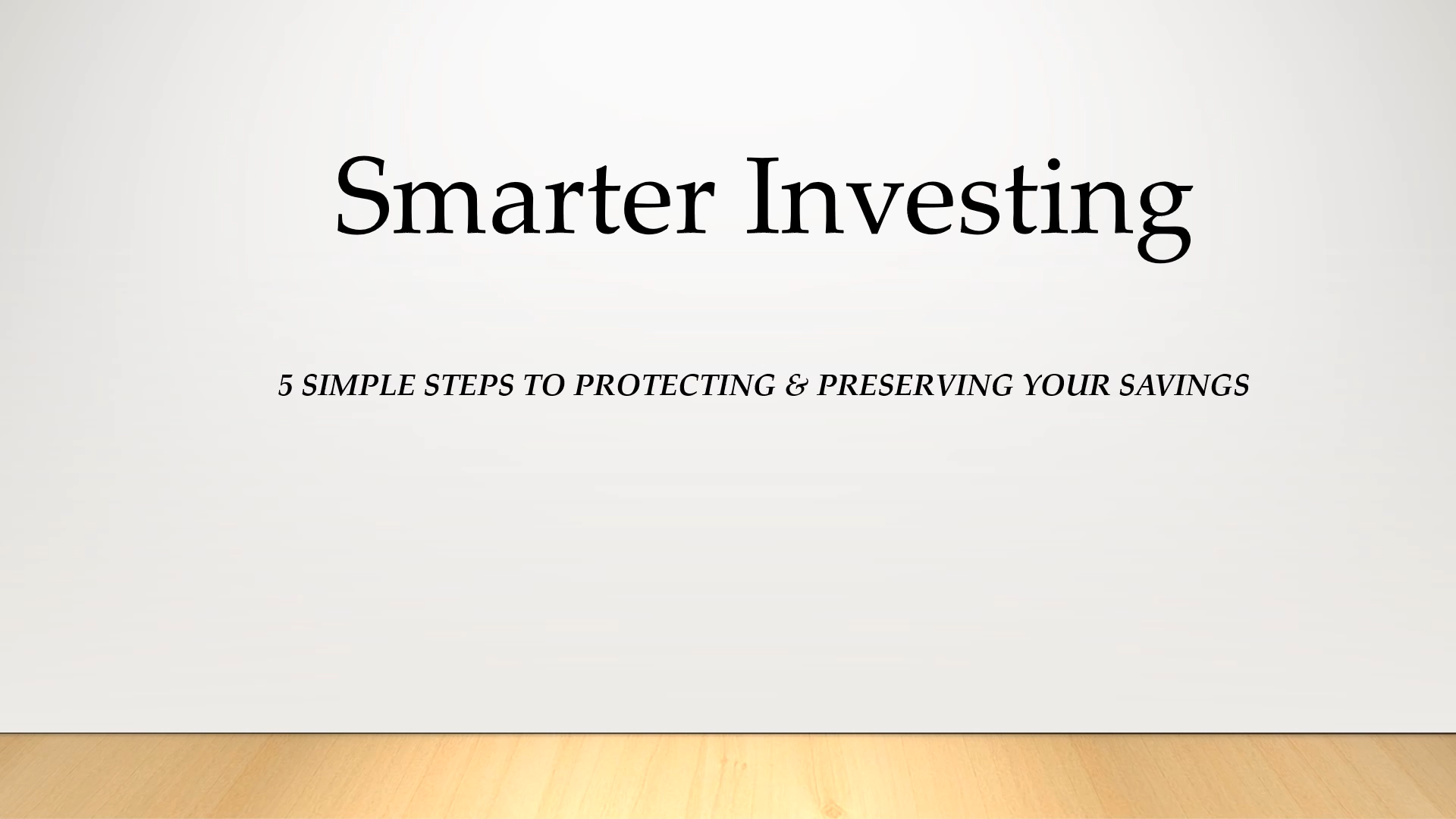 Smarter Investing

5 SIMPLE STEPS TO PROTECTING & PRESERVING YOUR SAVINGS